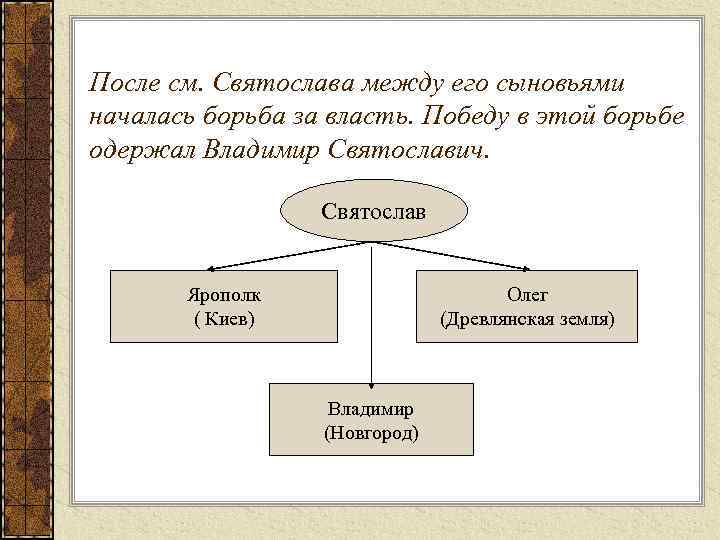 После см. Святослава между его сыновьями началась борьба за власть. Победу в этой борьбе одержал Владимир Святославич.

Святослав

Ярополк
( Киев)

Олег
(Древлянская земля)

Владимир
(Новгород)